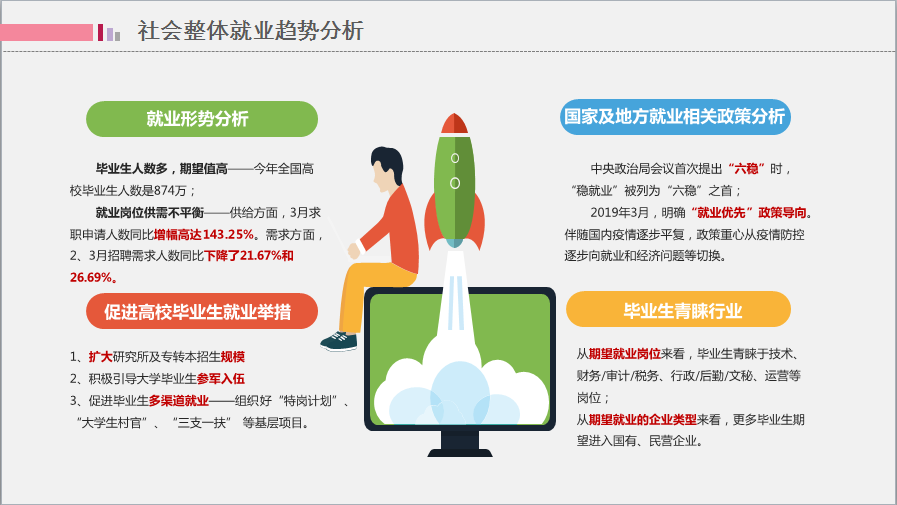 社会整体就业趋势分析

就业形势分析

毕业生人数多，期望值高——今年全国高校毕业生人数是874万；

就业岗位供需不平衡——供给方面，3月求职申请人数同比增幅高达143.25%。需求方面，2、3月招聘需求人数同比下降了21.67%和26.69%。

促进高校毕业生就业举措

1、扩大研究所及专转本招生规模

2、积极引导大学毕业生参军入伍

3、促进毕业生多渠道就业——组织好“特岗计划”、“大学生村官”、“三支一扶” 等基层项目。

国家及地方就业相关政策分析

中央政治局会议首次提出“六稳”时，“稳就业”被列为“六稳”之首；

2019年3月，明确“就业优先”政策导向。伴随国内疫情逐步平复，政策重心从疫情防控逐步向就业和经济问题等切换。

毕业生青睐行业

从期望就业岗位来看，毕业生青睐于技术、财务/审计/税务、行政/后勤/文秘、运营等岗位；

从期望就业的企业类型来看，更多毕业生期望进入国有、民营企业。